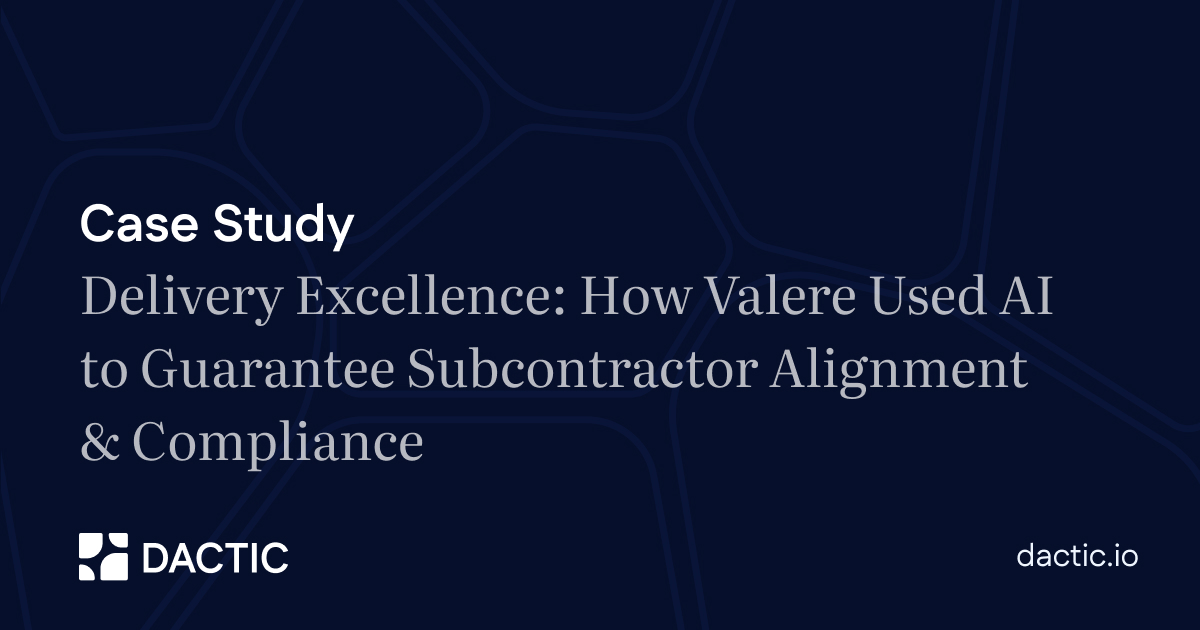 Case Study
Delivery Excellence: How Valere Used AI to Guarantee Subcontractor Alignment & Compliance

DACTIC

dactic.io